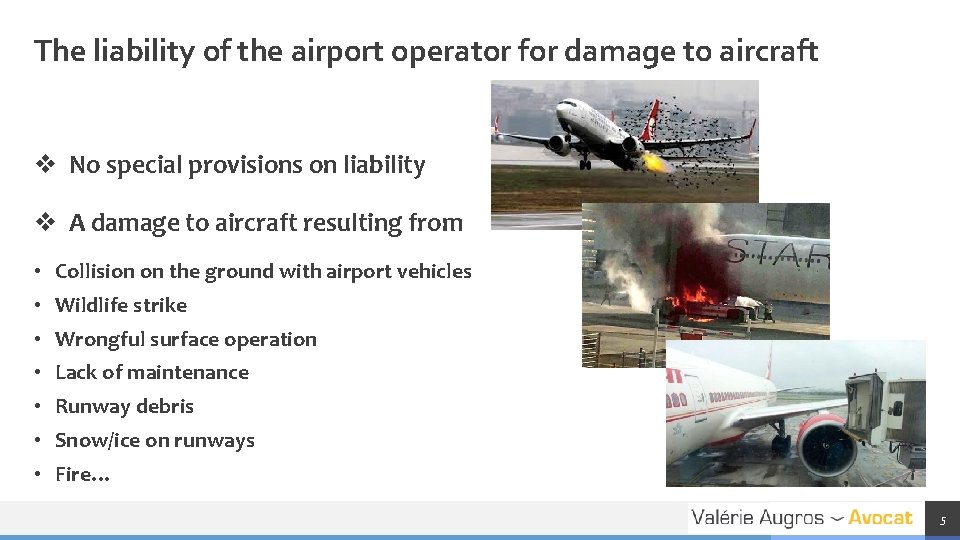 The liability of the airport operator for damage to aircraft

❖ No special provisions on liability

❖ A damage to aircraft resulting from

• Collision on the ground with airport vehicles
• Wildlife strike
• Wrongful surface operation
• Lack of maintenance
• Runway debris
• Snow/ice on runways
• Fire…

STAR

Valérie Augros ~ Avocat

5